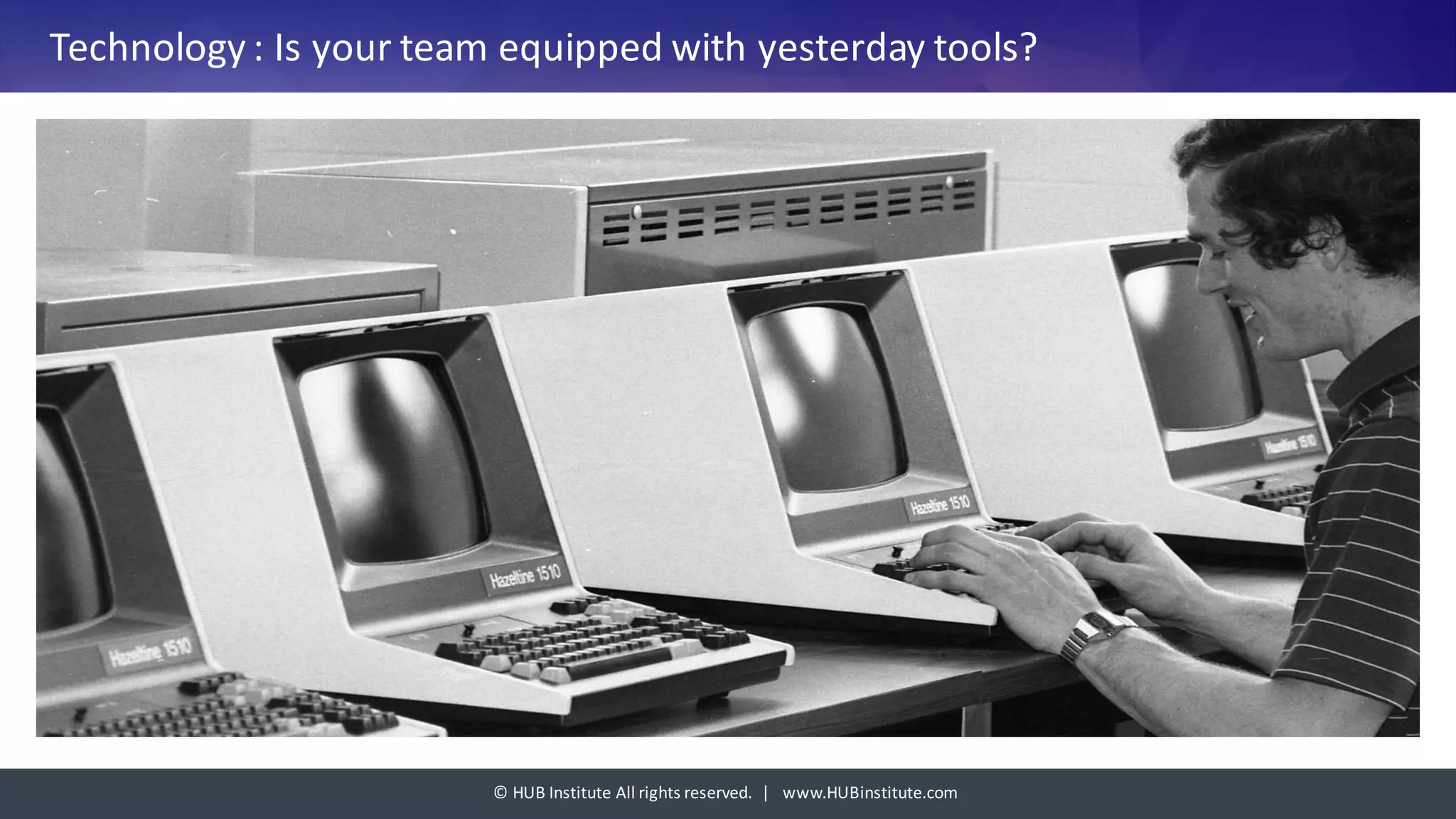 Technology : Is your team equipped with yesterday tools?

Hazeltine 1510

Hazeltine 1510

Hazeltine 1510

Hazeltine 1510

© HUB Institute All rights reserved. | www.HUBinstitute.com